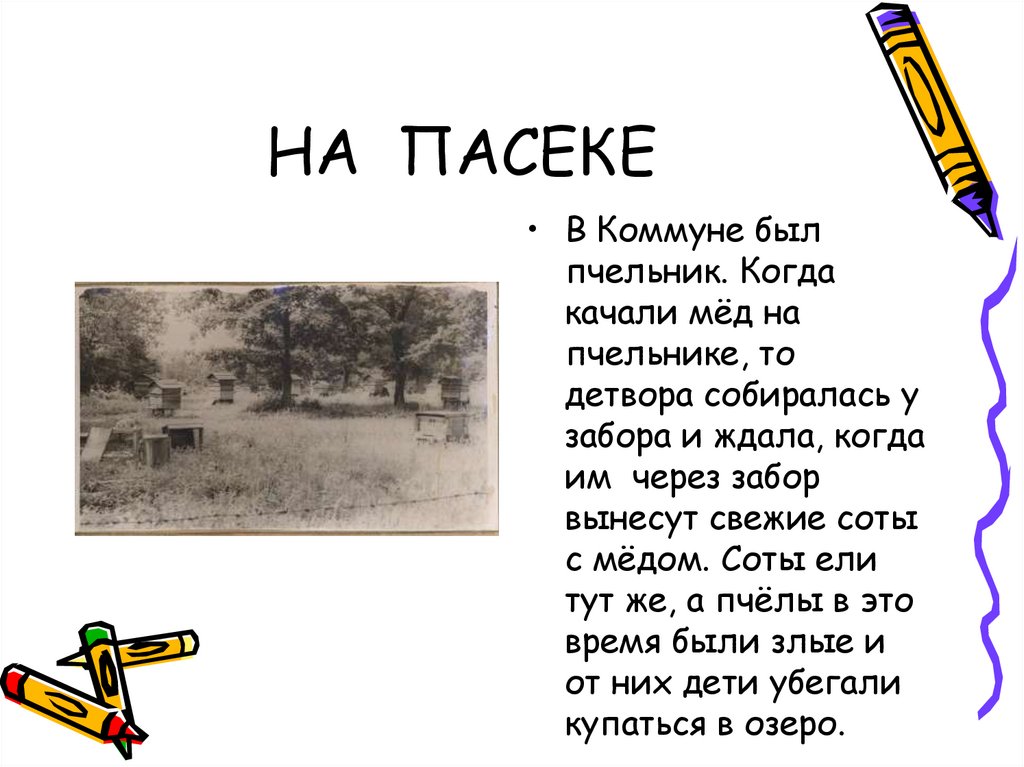 НА ПАСЕКЕ

• В Коммуне был пчельник. Когда качали мёд на пчельнике, то детвора собиралась у забора и ждала, когда им через забор вынесут свежие соты с мёдом. Соты ели тут же, а пчёлы в это время были злые и от них дети убегали купаться в озеро.